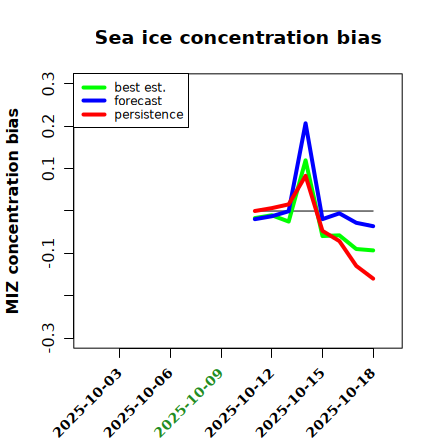 Sea ice concentration bias

best est.
forecast
persistence

MIZ concentration bias

0.3
0.2
0.1
-0.1
-0.3

2025-10-03
2025-10-06
2025-10-09
2025-10-12
2025-10-15
2025-10-18